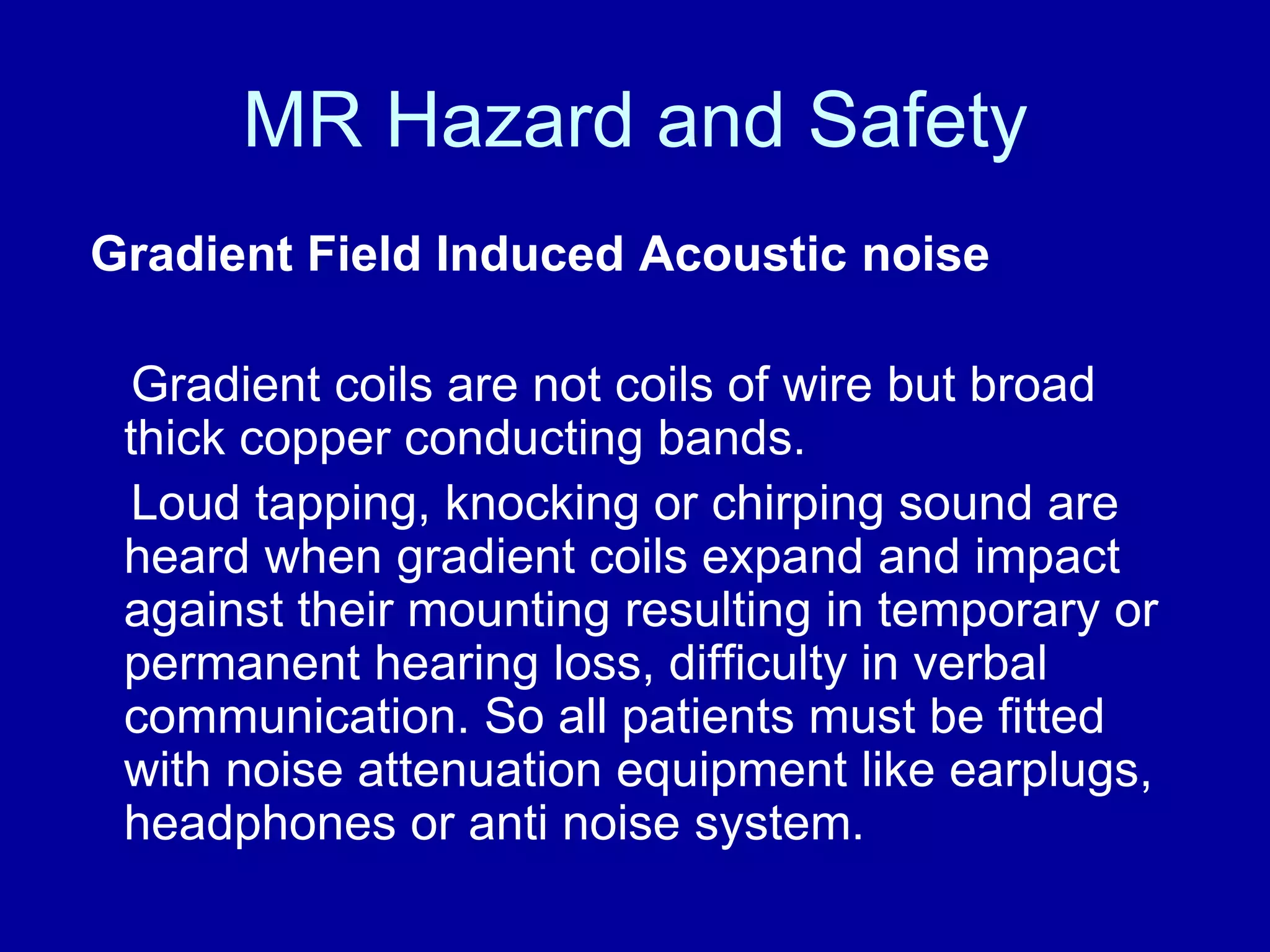 MR Hazard and Safety

Gradient Field Induced Acoustic noise

Gradient coils are not coils of wire but broad thick copper conducting bands.

Loud tapping, knocking or chirping sound are heard when gradient coils expand and impact against their mounting resulting in temporary or permanent hearing loss, difficulty in verbal communication. So all patients must be fitted with noise attenuation equipment like earplugs, headphones or anti noise system.